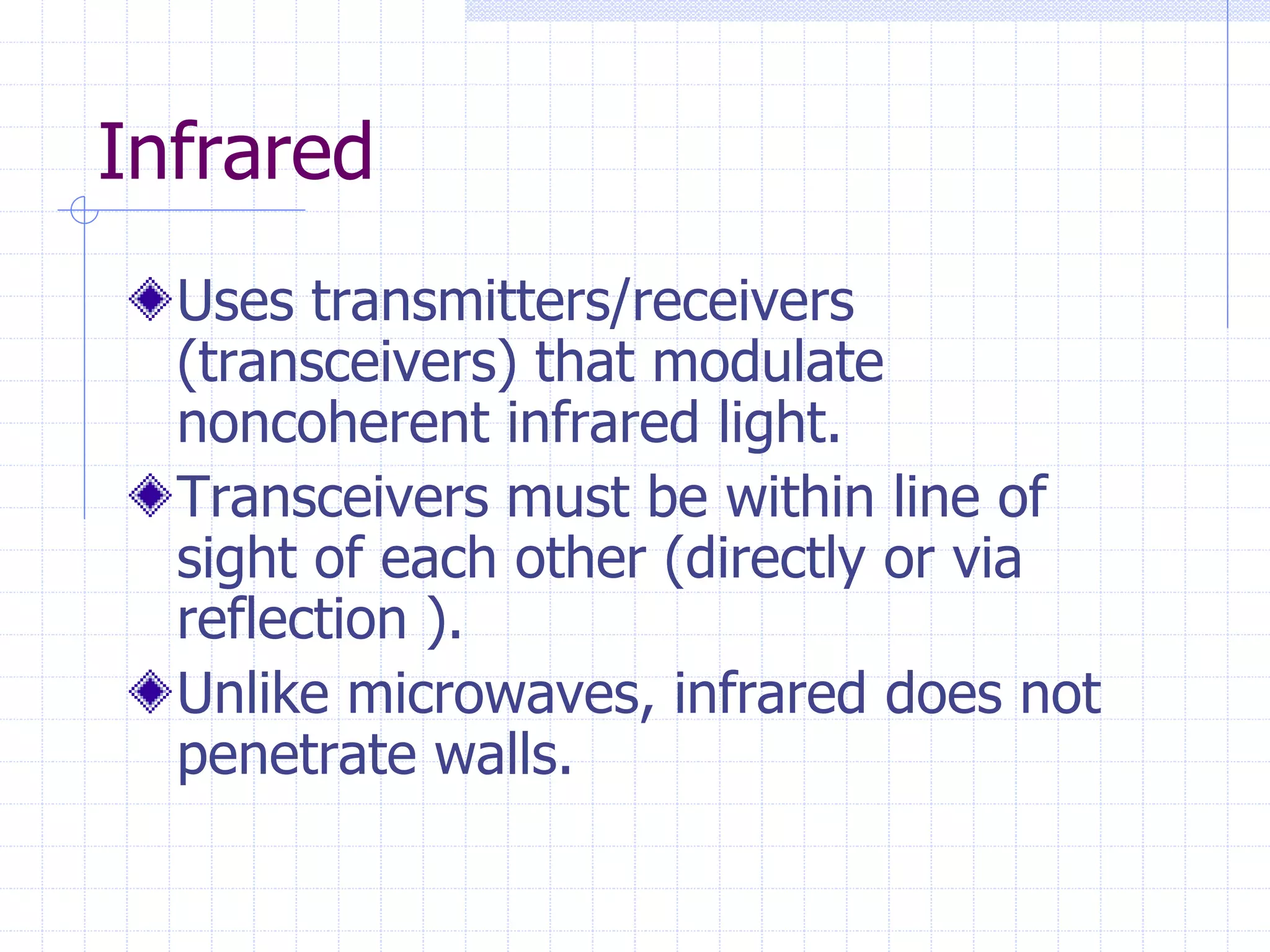 Infrared

Uses transmitters/receivers (transceivers) that modulate noncoherent infrared light.

Transceivers must be within line of sight of each other (directly or via reflection ).

Unlike microwaves, infrared does not penetrate walls.